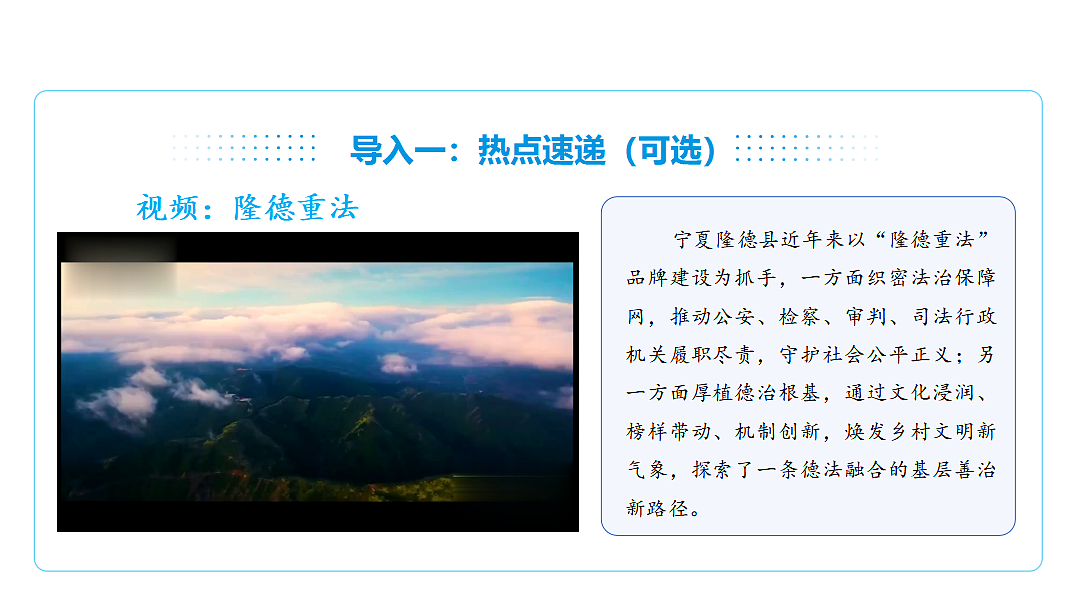 导入一：热点速递（可选）

视频：隆德重法

宁夏隆德县近年来以“隆德重法”品牌建设为抓手，一方面织密法治保障网，推动公安、检察、审判、司法行政机关履职尽责，守护社会公平正义；另一方面厚植德治根基，通过文化浸润、榜样带动、机制创新，焕发乡村文明新气象，探索了一条德法融合的基层善治新路径。